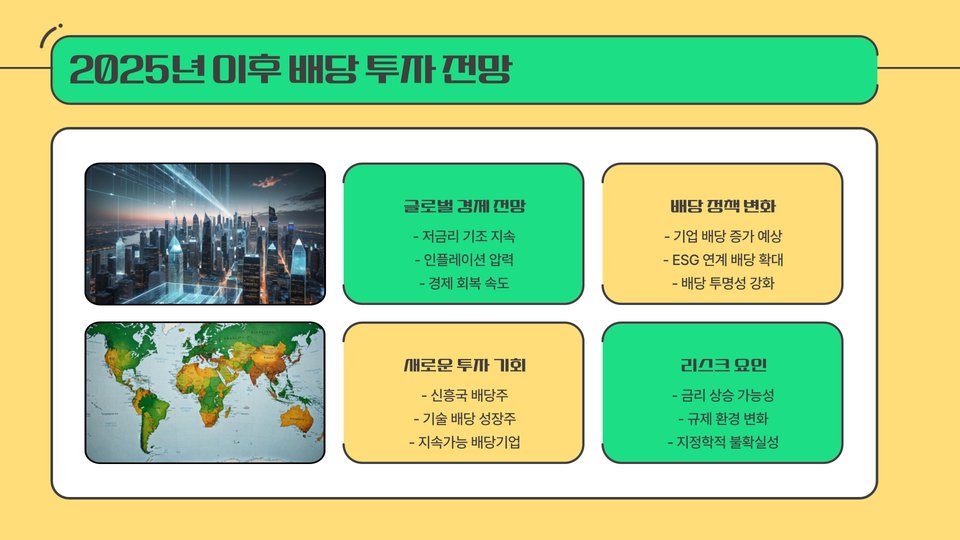 2025년 이후 배당 투자 전망

글로벌 경제 전망
- 저금리 기조 지속
- 인플레이션 압력
- 경제 회복 속도

배당 정책 변화
- 기업 배당 증가 예상
- ESG 연계 배당 확대
- 배당 투명성 강화

새로운 투자 기회
- 신흥국 배당주
- 기술 배당 성장주
- 지속가능 배당기업

리스크 요인
- 금리 상승 가능성
- 규제 환경 변화
- 지정학적 불확실성